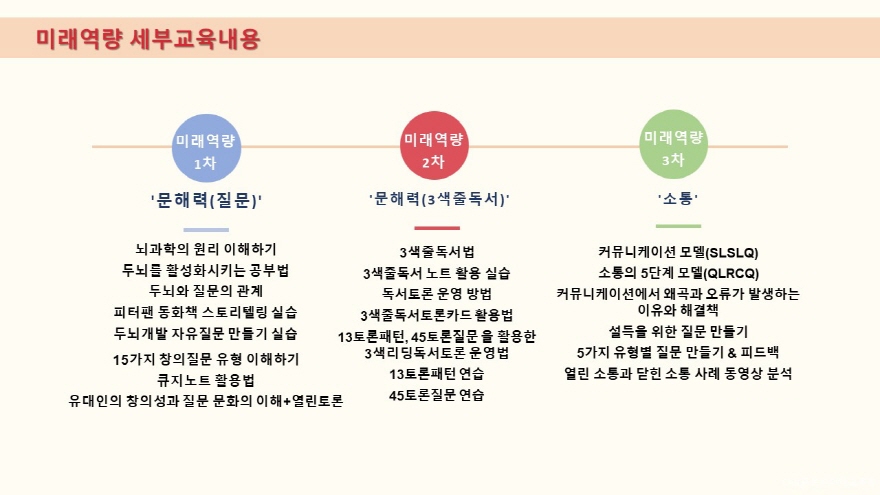 미래역량 세부교육내용

미래역량
1차

'문해력(질문)'

뇌과학의 원리 이해하기
두뇌를 활성화시키는 공부법
두뇌와 질문의 관계
피터팬 동화책 스토리텔링 실습
두뇌개발 자유질문 만들기 실습
15가지 창의질문 유형 이해하기
큐지노트 활용법
유대인의 창의성과 질문 문화의 이해+열린토론

미래역량
2차

'문해력(3색줄독서)'

3색줄독서법
3색줄독서 노트 활용 실습
독서토론 운영 방법
3색줄독서토론카드 활용법
13토론패턴, 45토론질문 을 활용한 3색리딩독서토론 운영법
13토론패턴 연습
45토론질문 연습

미래역량
3차

'소통'

커뮤니케이션 모델(SLSLQ)
소통의 5단계 모델(QLRCQ)
커뮤니케이션에서 왜곡과 오류가 발생하는 이유와 해결책
설득을 위한 질문 만들기
5가지 유형별 질문 만들기 & 피드백
열린 소통과 닫힌 소통 사례 동영상 분석